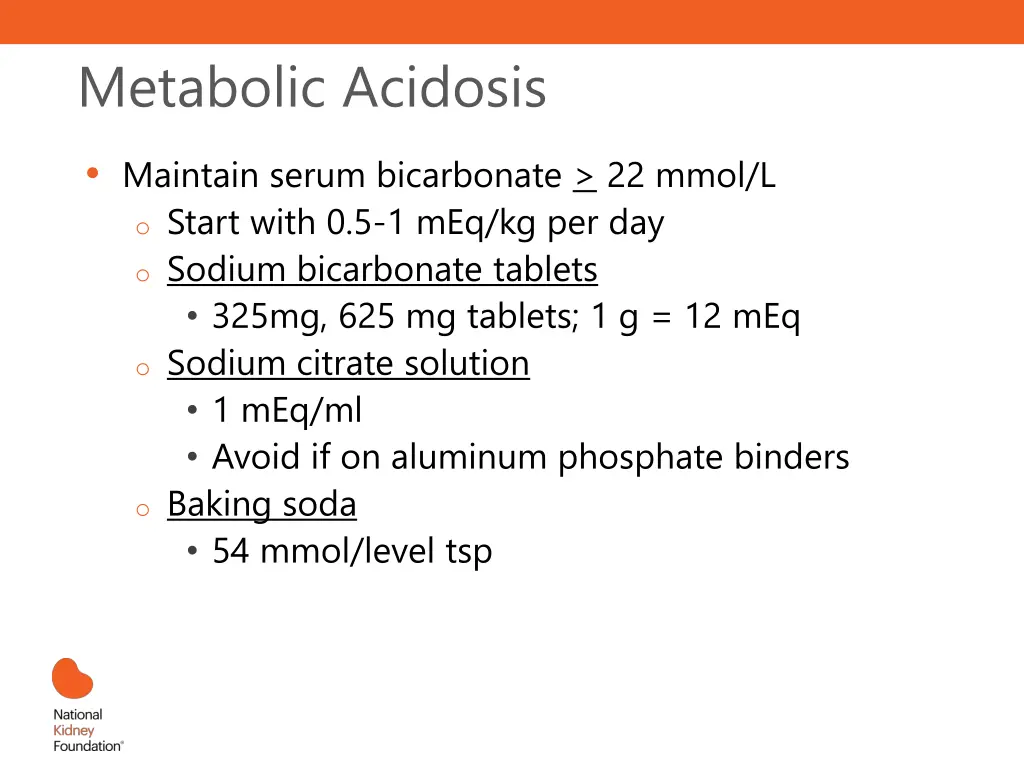 Metabolic Acidosis

• Maintain serum bicarbonate $\geq$ 22 mmol/L
  o Start with 0.5-1 mEq/kg per day
  o Sodium bicarbonate tablets
    • 325mg, 625 mg tablets; 1 g = 12 mEq
  o Sodium citrate solution
    • 1 mEq/ml
    • Avoid if on aluminum phosphate binders
  o Baking soda
    • 54 mmol/level tsp

National Kidney Foundation®